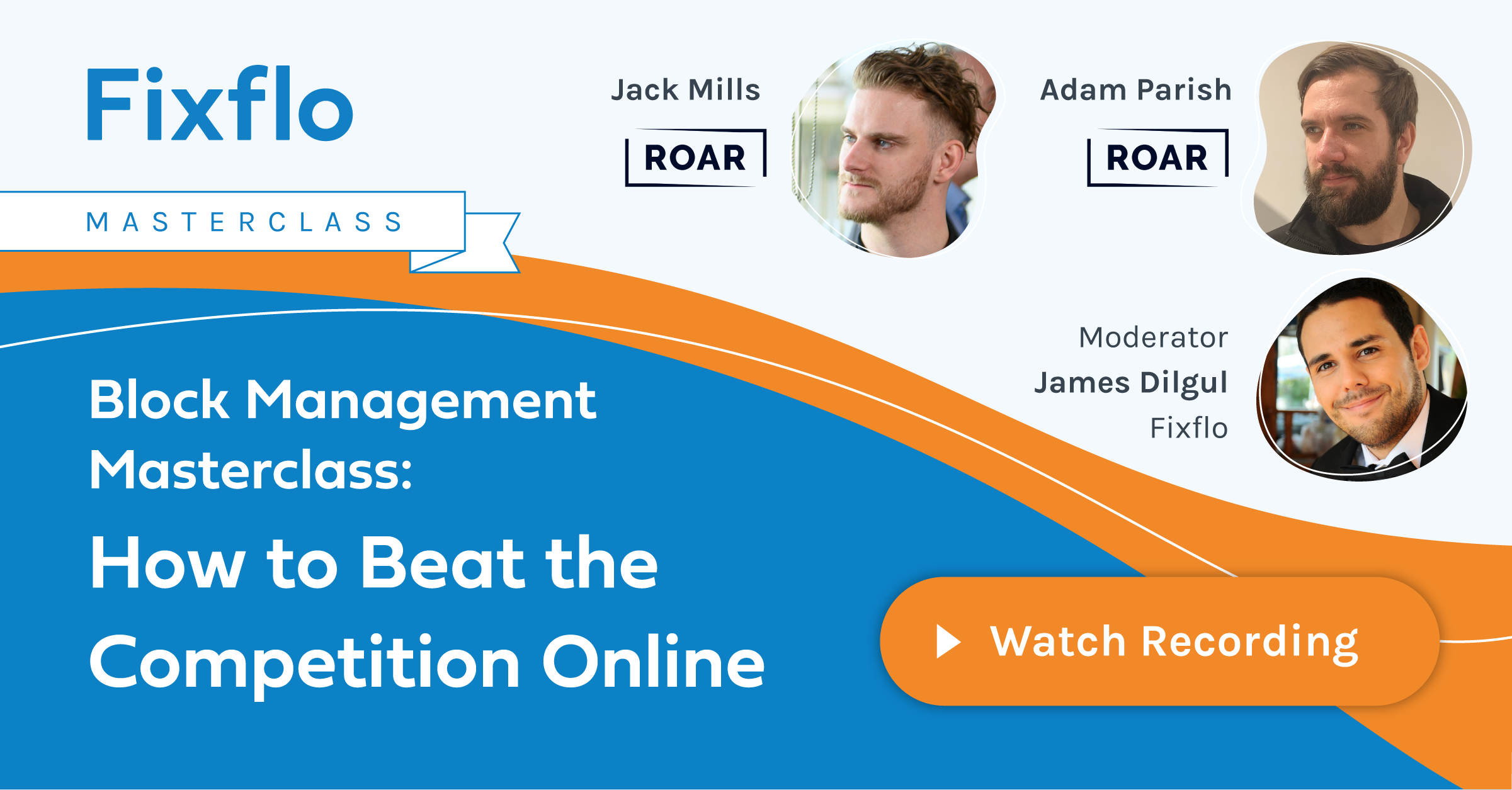 Fixflo

MASTERCLASS

Jack Mills
ROAR

Adam Parish
ROAR

Moderator
James Dilgul
Fixflo

Block Management Masterclass:

How to Beat the Competition Online

Watch Recording